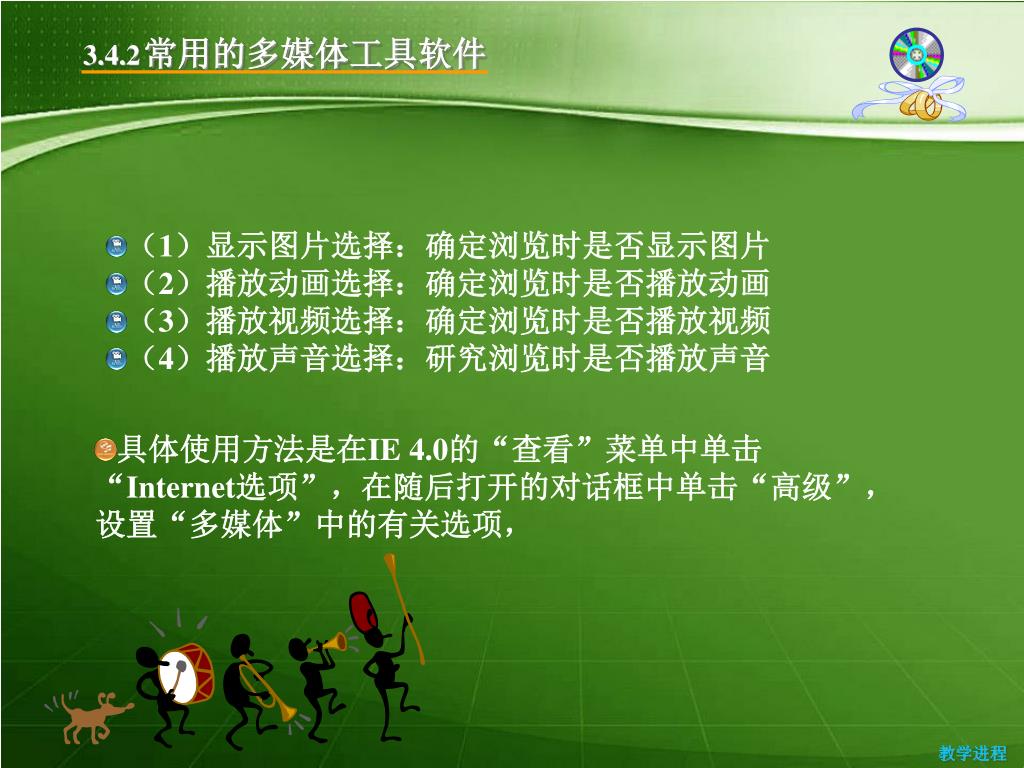 3.4.2常用的多媒体工具软件

（1）显示图片选择：确定浏览时是否显示图片
（2）播放动画选择：确定浏览时是否播放动画
（3）播放视频选择：确定浏览时是否播放视频
（4）播放声音选择：研究浏览时是否播放声音

具体使用方法是在IE 4.0的“查看”菜单中单击“Internet选项”，在随后打开的对话框中单击“高级”，设置“多媒体”中的有关选项，

教学进程